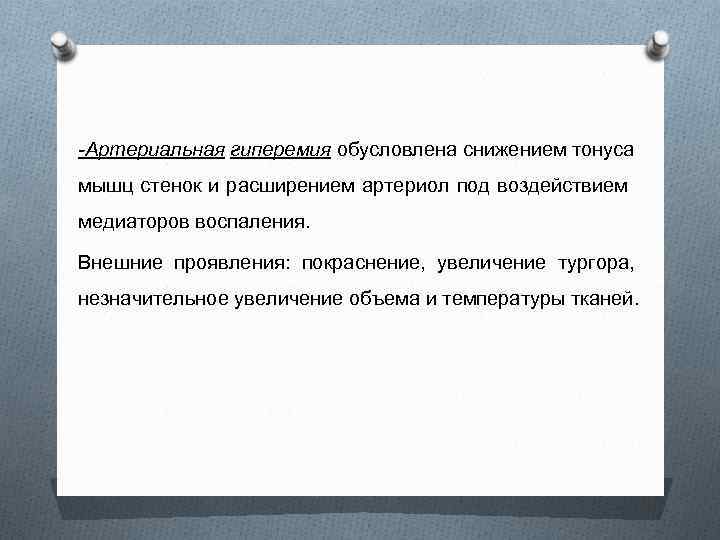 -Артериальная гиперемия обусловлена снижением тонуса мышц стенок и расширением артериол под воздействием медиаторов воспаления.

Внешние проявления: покраснение, увеличение тургора, незначительное увеличение объема и температуры тканей.